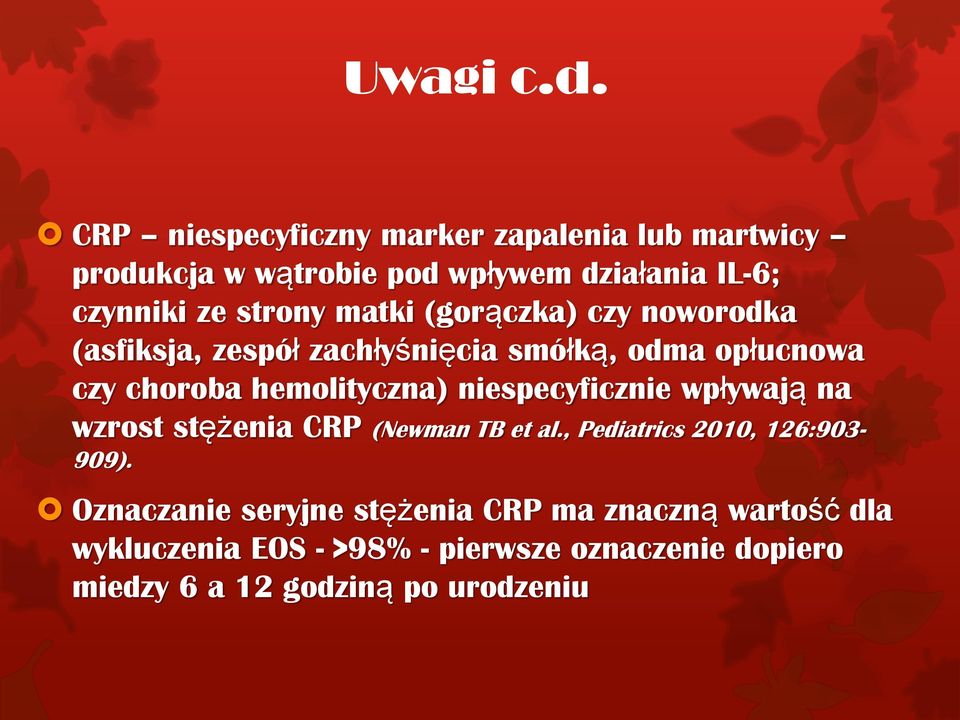 Uwagi c.d.

CRP – niespecyficzny marker zapalenia lub martwicy – produkcja w wątrobie pod wpływem działania IL-6; czynniki ze strony matki (gorączka) czy noworodka (asfiksja, zespół zachłyśnięcia smółką, odma opłucnowa czy choroba hemolityczna) niespecyficznie wpływają na wzrost stężenia CRP (Newman TB et al., Pediatrics 2010, 126:903-909).

Oznaczanie seryjne stężenia CRP ma znaczną wartość dla wykluczenia EOS - >98% - pierwsze oznaczenie dopiero miedzy 6 a 12 godziną po urodzeniu